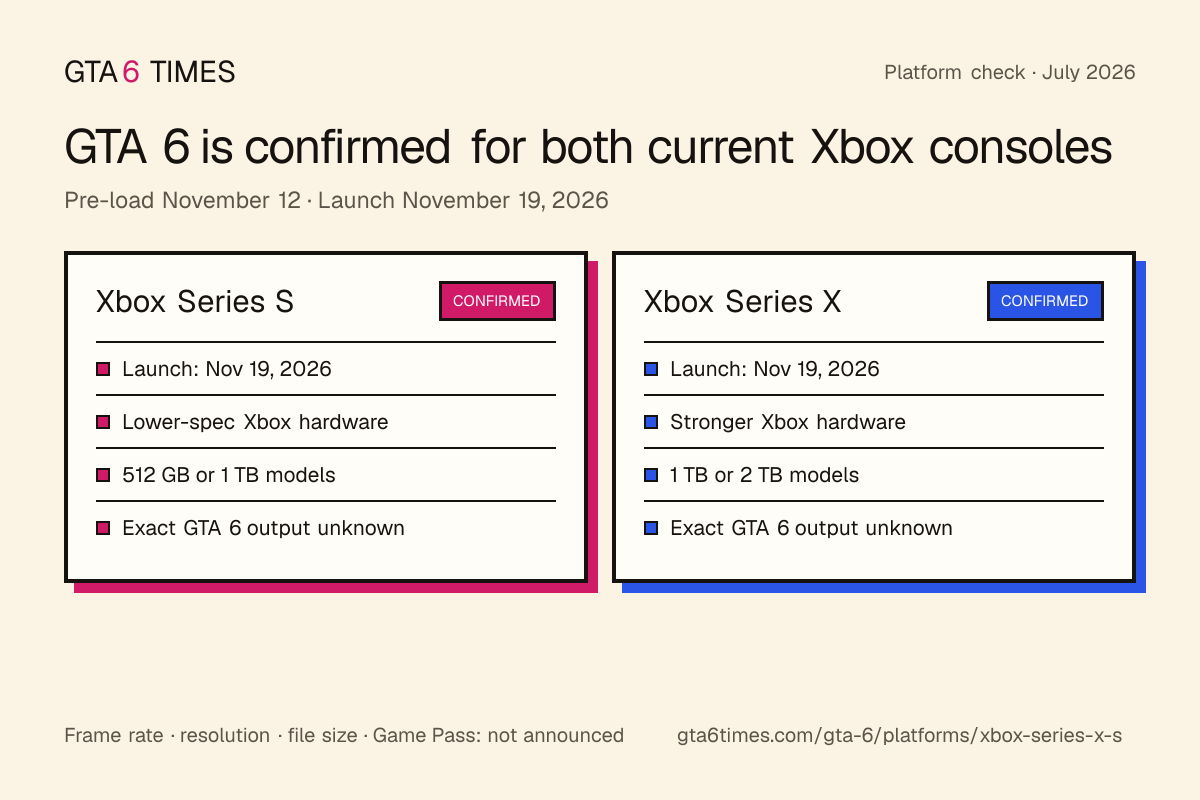 GTA 6 TIMES

Platform check · July 2026

GTA 6 is confirmed for both current Xbox consoles

Pre-load November 12 · Launch November 19, 2026

Xbox Series S

CONFIRMED

Launch: Nov 19, 2026

Lower-spec Xbox hardware

512 GB or 1 TB models

Exact GTA 6 output unknown

Xbox Series X

CONFIRMED

Launch: Nov 19, 2026

Stronger Xbox hardware

1 TB or 2 TB models

Exact GTA 6 output unknown

Frame rate · resolution · file size · Game Pass: not announced

gta6times.com/gta-6/platforms/xbox-series-x-s